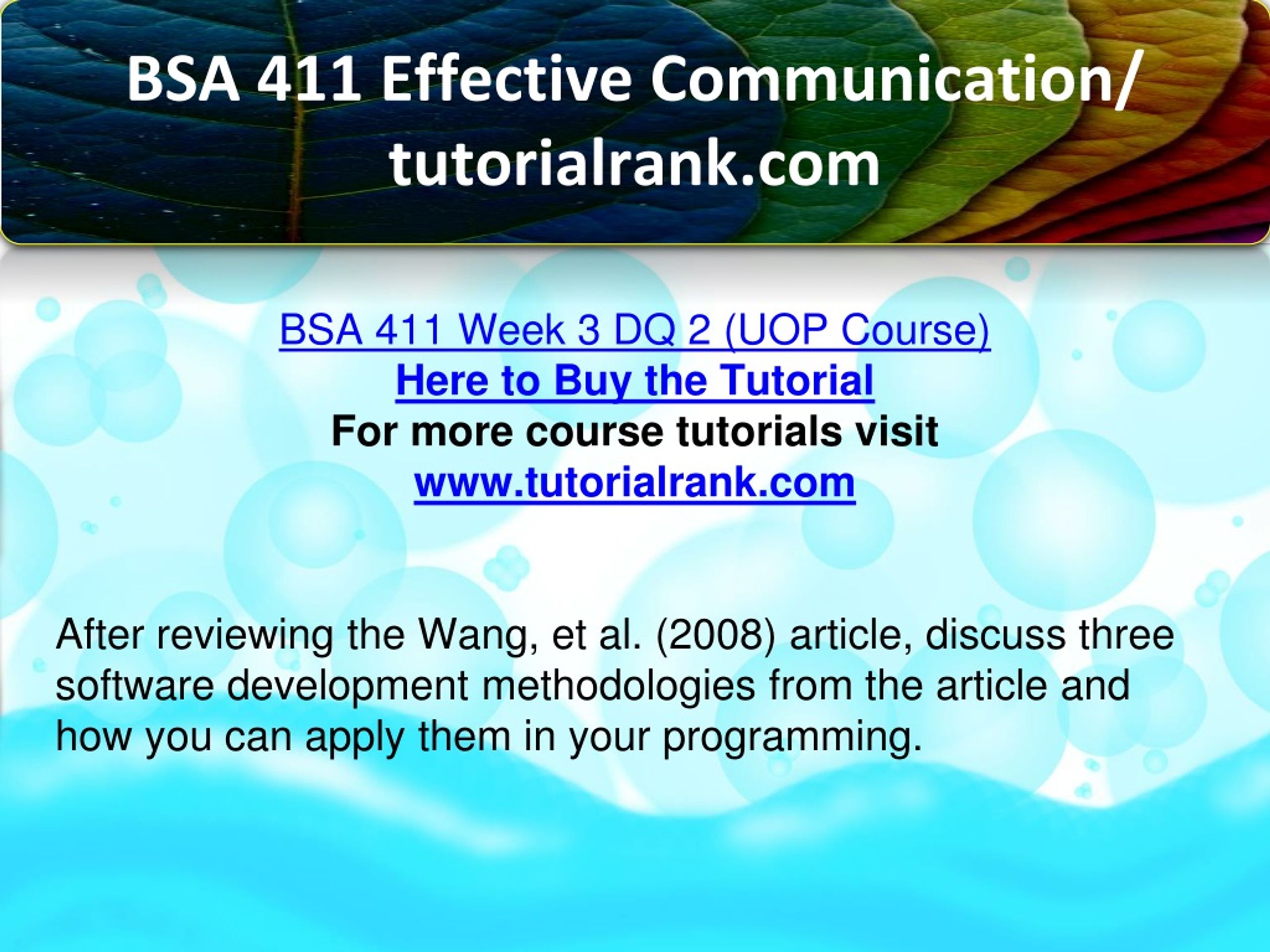 BSA 411 Effective Communication/ tutorialrank.com

BSA 411 Week 3 DQ 2 (UOP Course)
Here to Buy the Tutorial
For more course tutorials visit
www.tutorialrank.com

After reviewing the Wang, et al. (2008) article, discuss three software development methodologies from the article and how you can apply them in your programming.